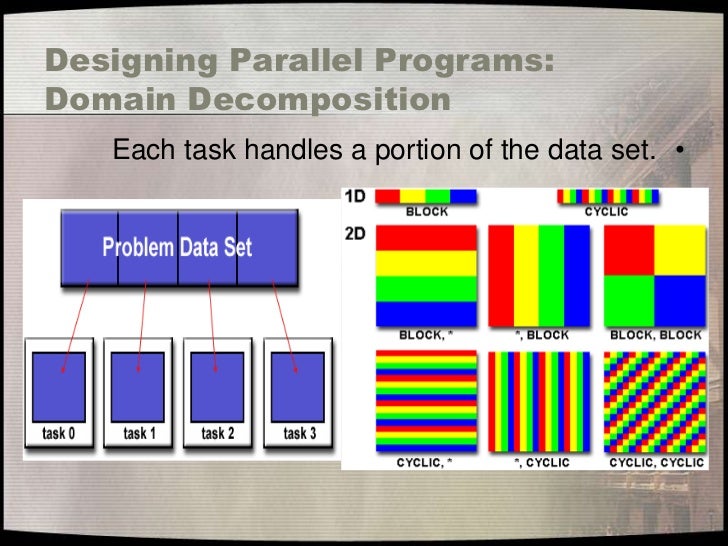 Designing Parallel Programs: Domain Decomposition

Each task handles a portion of the data set. •

Problem Data Set

task 0

task 1

task 2

task 3

1D

BLOCK

CYCLIC

2D

BLOCK, *

*, BLOCK

BLOCK, BLOCK

CYCLIC, *

*, CYCLIC

CYCLIC, CYCLIC